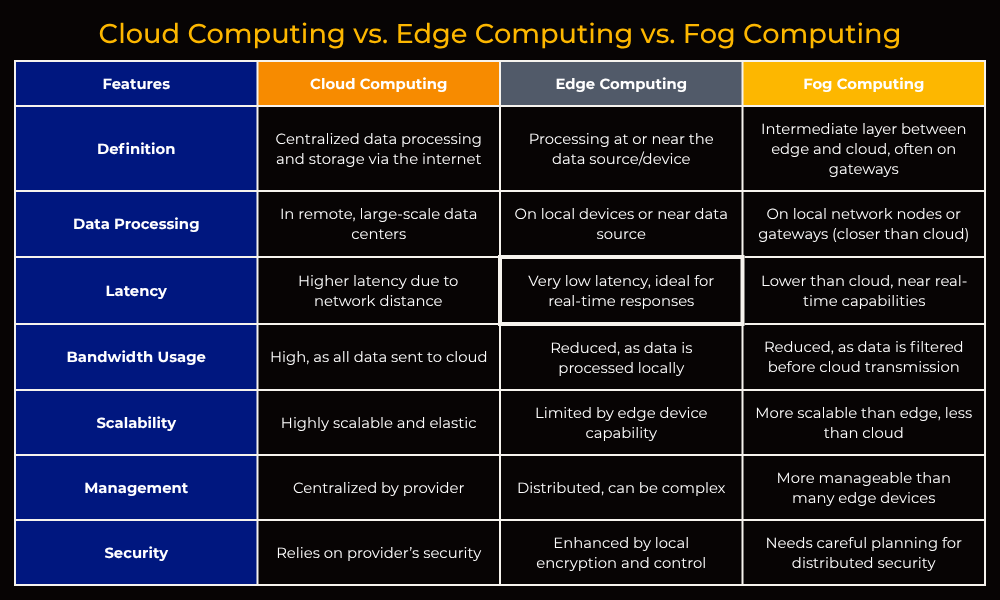 Cloud Computing vs. Edge Computing vs. Fog Computing

| Features | Cloud Computing | Edge Computing | Fog Computing |
|---|---|---|---|
| Definition | Centralized data processing and storage via the internet | Processing at or near the data source/device | Intermediate layer between edge and cloud, often on gateways |
| Data Processing | In remote, large-scale data centers | On local devices or near data source | On local network nodes or gateways (closer than cloud) |
| Latency | Higher latency due to network distance | Very low latency, ideal for real-time responses | Lower than cloud, near real-time capabilities |
| Bandwidth Usage | High, as all data sent to cloud | Reduced, as data is processed locally | Reduced, as data is filtered before cloud transmission |
| Scalability | Highly scalable and elastic | Limited by edge device capability | More scalable than edge, less than cloud |
| Management | Centralized by provider | Distributed, can be complex | More manageable than many edge devices |
| Security | Relies on provider's security | Enhanced by local encryption and control | Needs careful planning for distributed security |